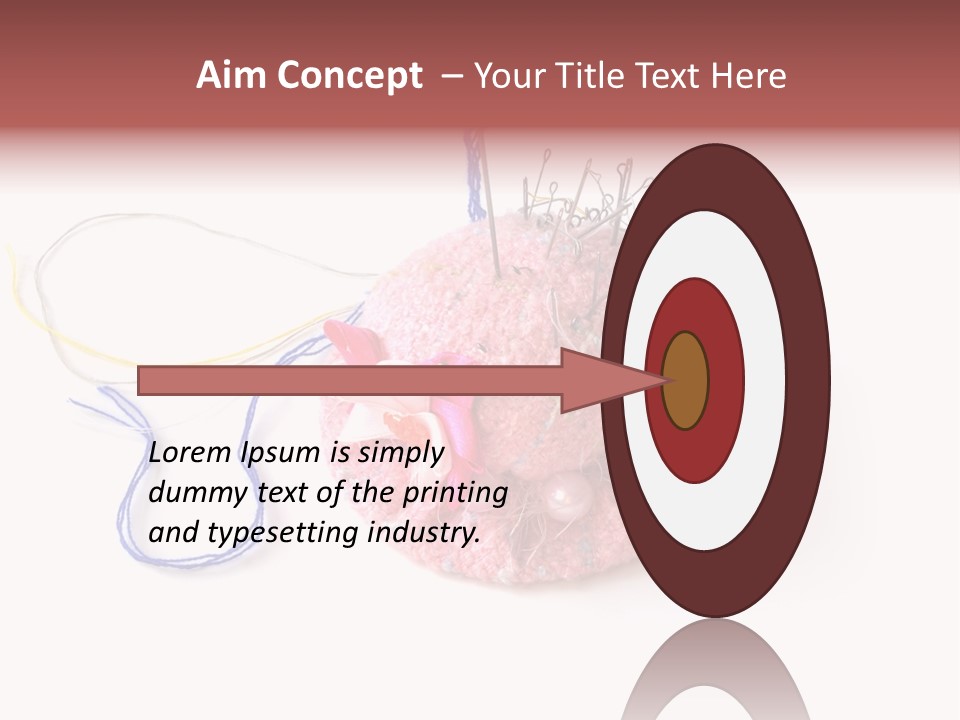 Aim Concept – Your Title Text Here

Lorem Ipsum is simply dummy text of the printing and typesetting industry.